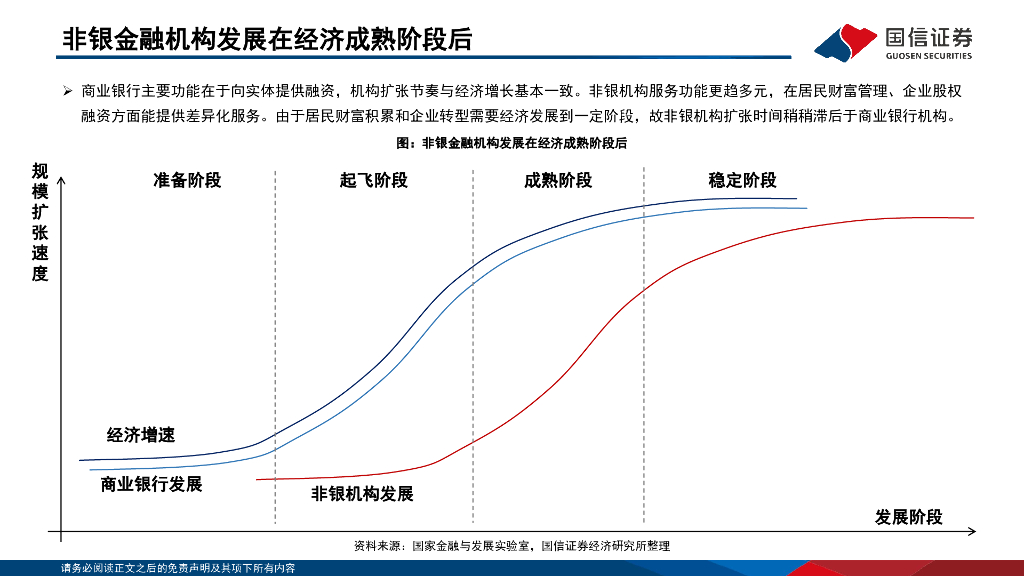 非银金融机构发展在经济成熟阶段后

国信证券
GUOSEN SECURITIES

➢ 商业银行主要功能在于向实体提供融资，机构扩张节奏与经济增长基本一致。非银机构服务功能更趋多元，在居民财富管理、企业股权融资方面能提供差异化服务。由于居民财富积累和企业转型需要经济发展到一定阶段，故非银机构扩张时间稍稍滞后于商业银行机构。

图：非银金融机构发展在经济成熟阶段后

规模扩张速度

准备阶段

起飞阶段

成熟阶段

稳定阶段

经济增速

商业银行发展

非银机构发展

发展阶段

资料来源：国家金融与发展实验室，国信证券经济研究所整理

请务必阅读正文之后的免责声明及其项下所有内容